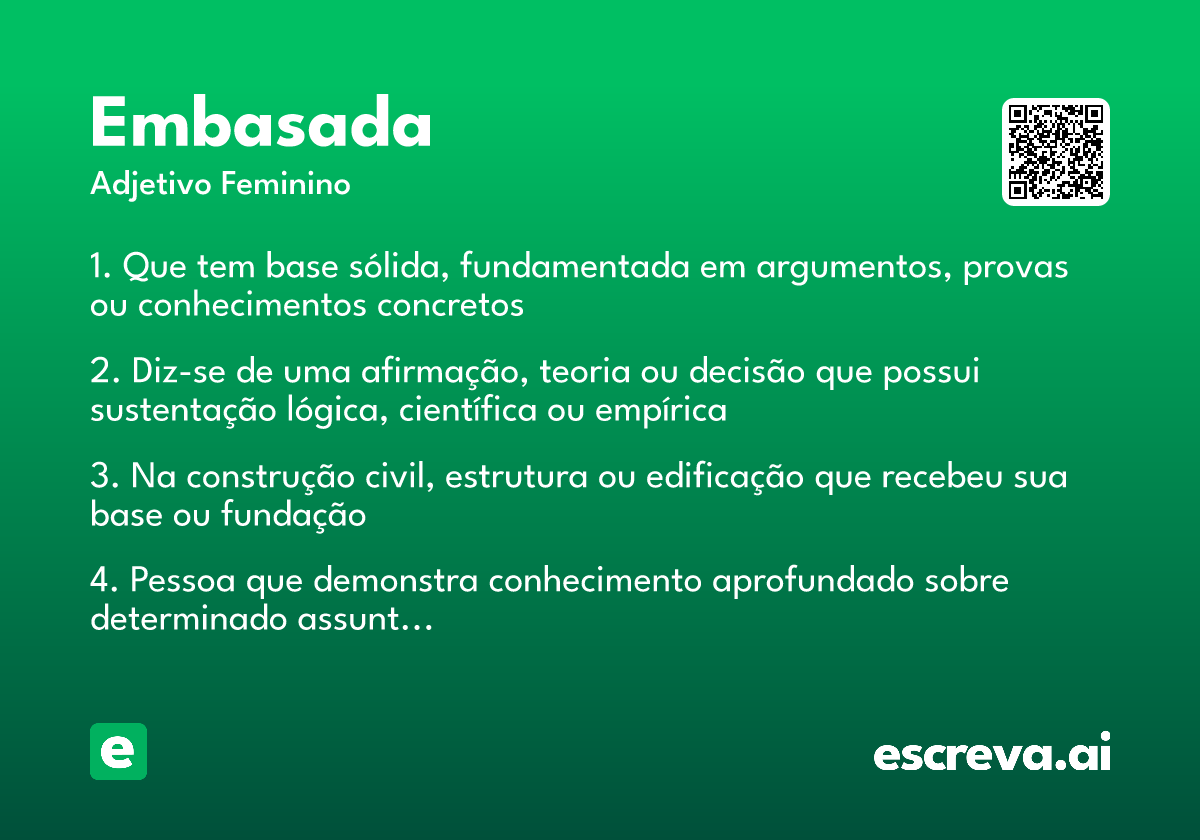 Embasada
Adjetivo Feminino

1. Que tem base sólida, fundamentada em argumentos, provas ou conhecimentos concretos

2. Diz-se de uma afirmação, teoria ou decisão que possui sustentação lógica, científica ou empírica

3. Na construção civil, estrutura ou edificação que recebeu sua base ou fundação

4. Pessoa que demonstra conhecimento aprofundado sobre determinado assunt…

e

escreva.ai